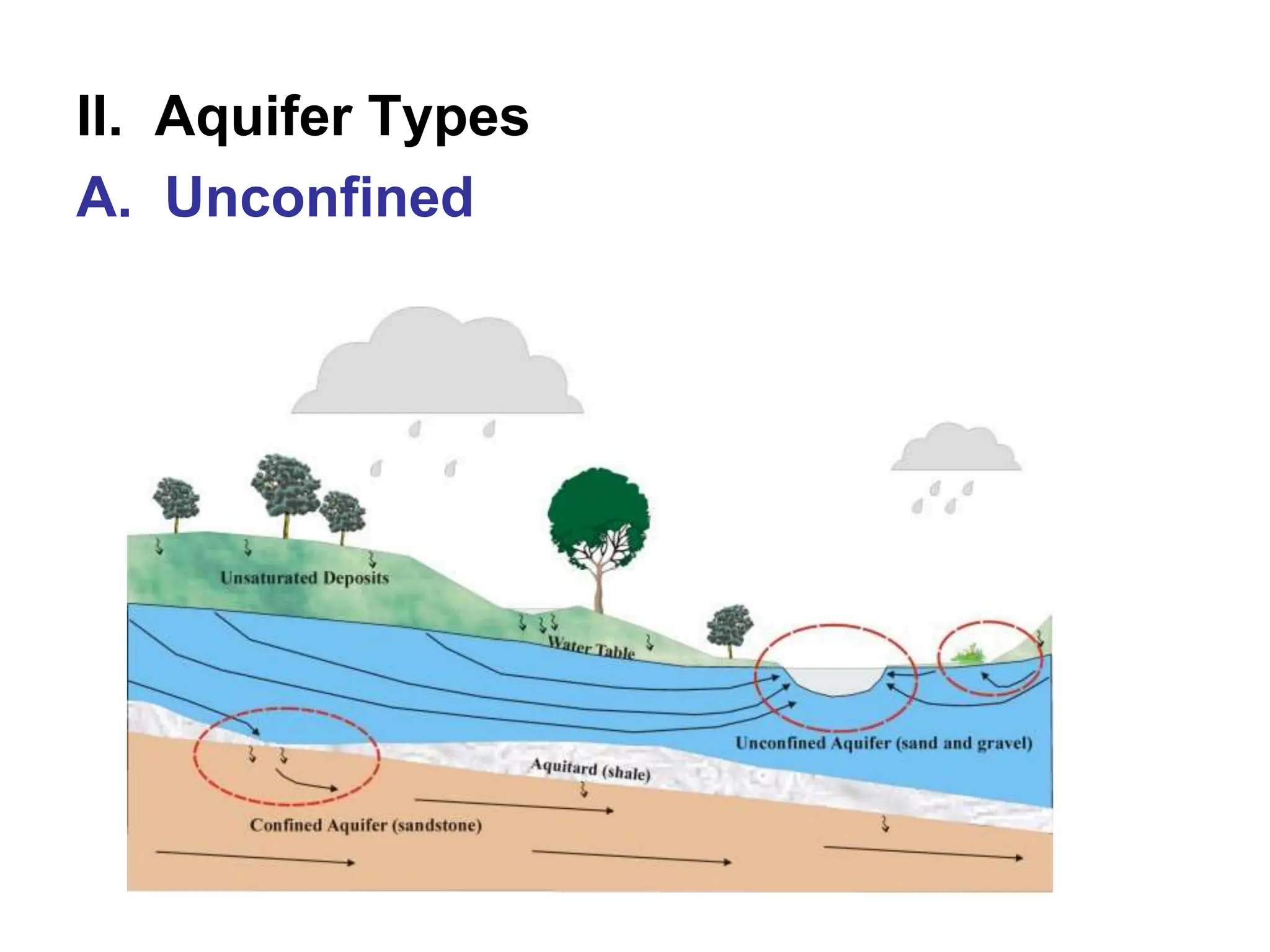 II. Aquifer Types

A. Unconfined

Unsaturated Deposits

Water Table

Unconfined Aquifer (sand and gravel)

Aquitard (shale)

Confined Aquifer (sandstone)